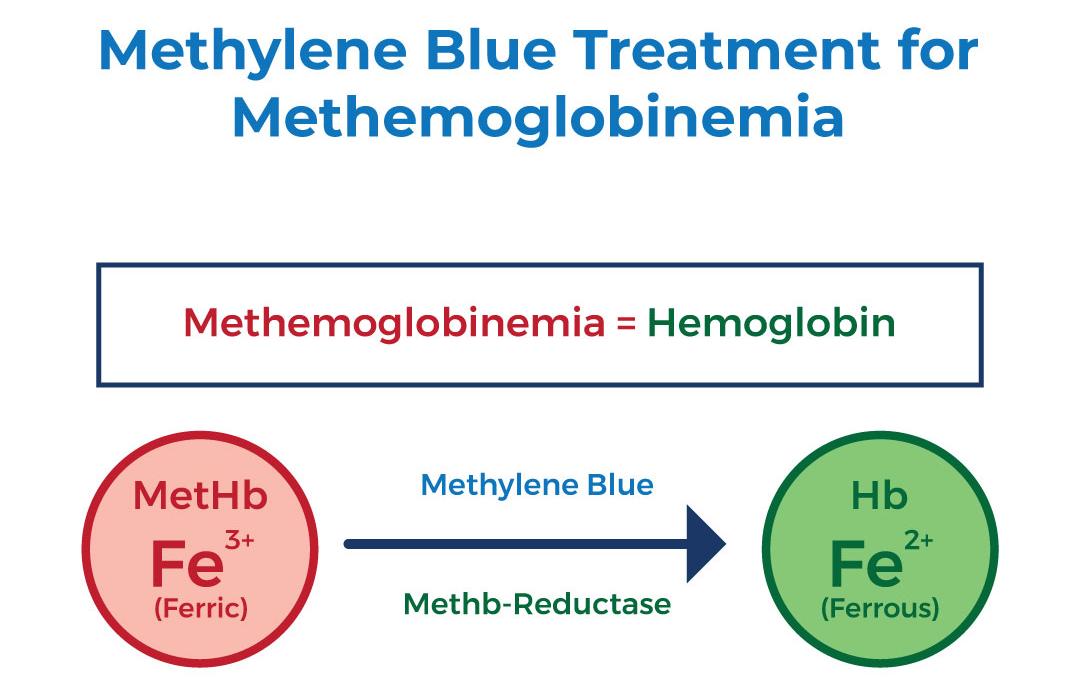 Methylene Blue Treatment for Methemoglobinemia

Methemoglobinemia = Hemoglobin

MetHb
$Fe^{3+}$
(Ferric)

Methylene Blue

Methb-Reductase

Hb
$Fe^{2+}$
(Ferrous)